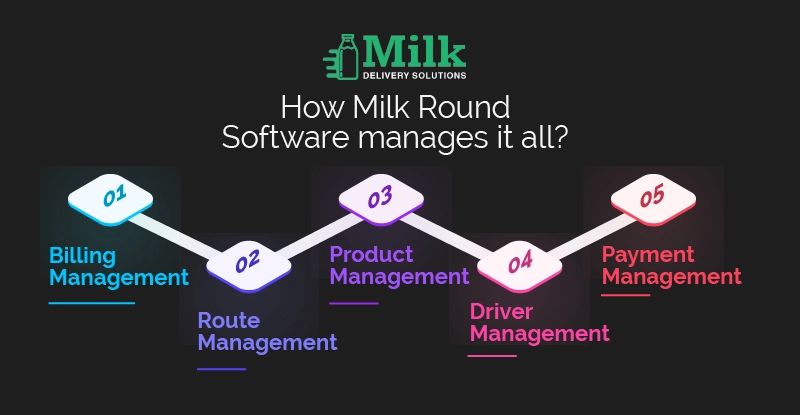 Milk
DELIVERY SOLUTIONS

How Milk Round Software manages it all?

01
Billing Management

02
Route Management

03
Product Management

04
Driver Management

05
Payment Management